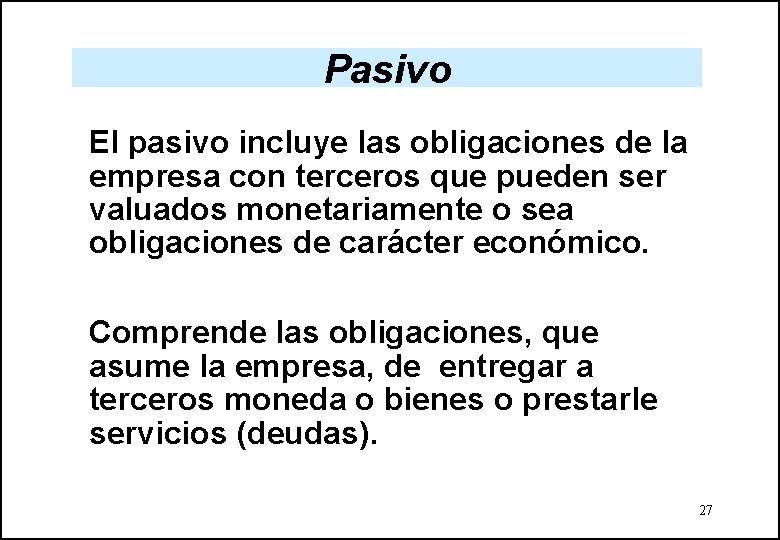 Pasivo

El pasivo incluye las obligaciones de la empresa con terceros que pueden ser valuados monetariamente o sea obligaciones de carácter económico.

Comprende las obligaciones, que asume la empresa, de entregar a terceros moneda o bienes o prestarle servicios (deudas).

27